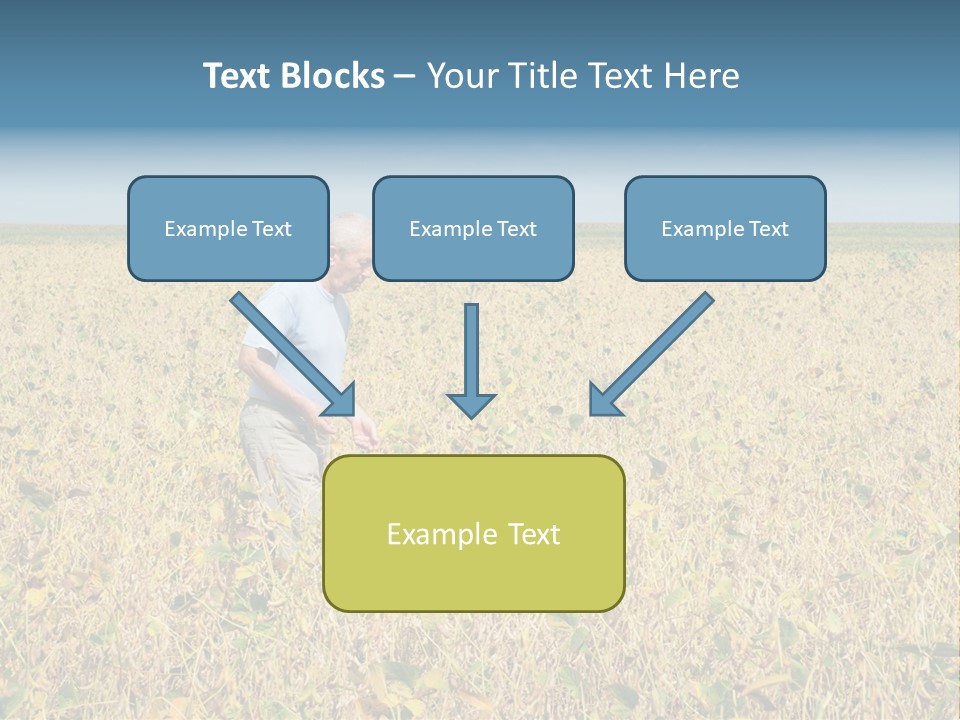 Text Blocks – Your Title Text Here

Example Text

Example Text

Example Text

Example Text